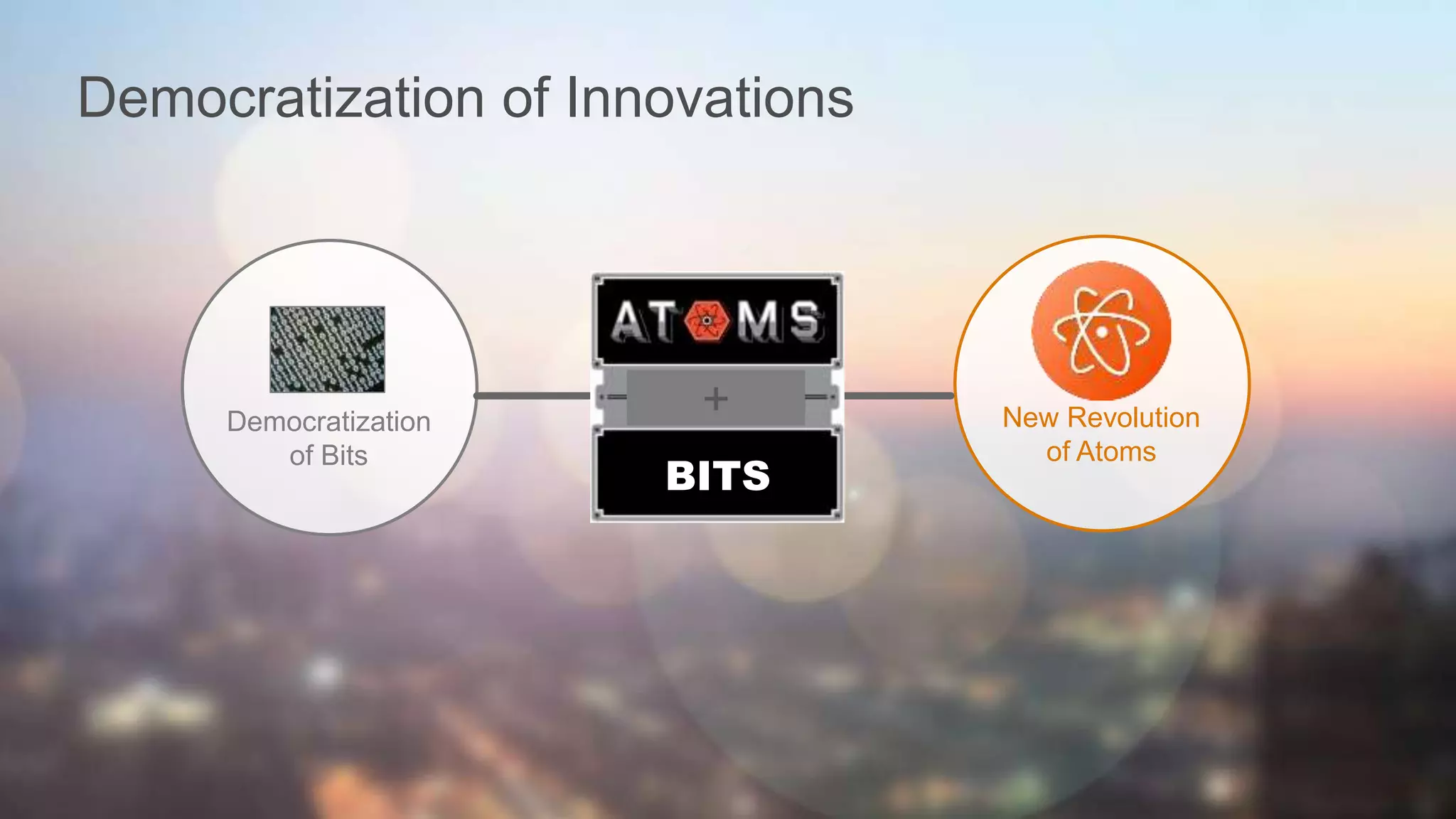 Democratization of Innovations

Democratization of Bits

ATOMS

+

BITS

New Revolution of Atoms